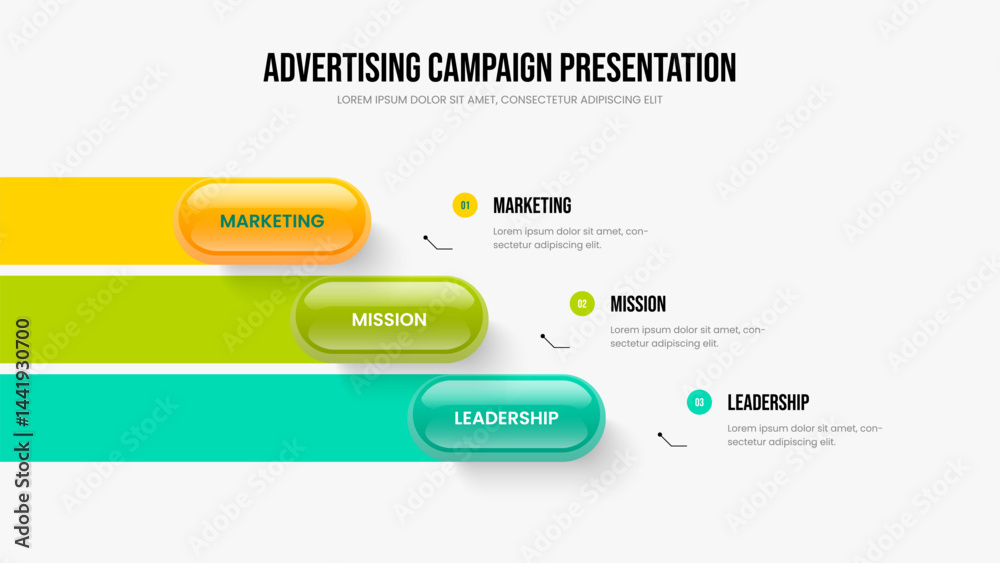 ADVERTISING CAMPAIGN PRESENTATION
LOREM IPSUM DOLOR SIT AMET, CONSECTETUR ADIPISCING ELIT

MARKETING

MISSION

LEADERSHIP

01 MARKETING
Lorem ipsum dolor sit amet, consectetur adipiscing elit.

02 MISSION
Lorem ipsum dolor sit amet, consectetur adipiscing elit.

03 LEADERSHIP
Lorem ipsum dolor sit amet, consectetur adipiscing elit.

Adobe Stock | #1441930700